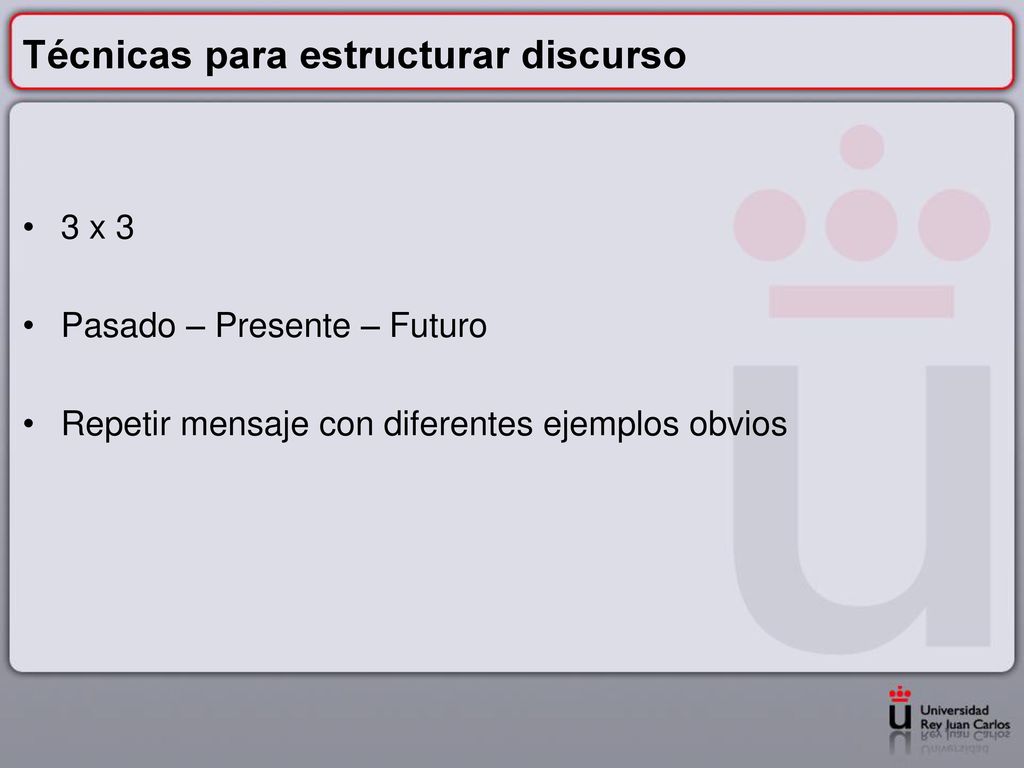 Técnicas para estructurar discurso

• 3 x 3

• Pasado – Presente – Futuro

• Repetir mensaje con diferentes ejemplos obvios

Universidad Rey Juan Carlos